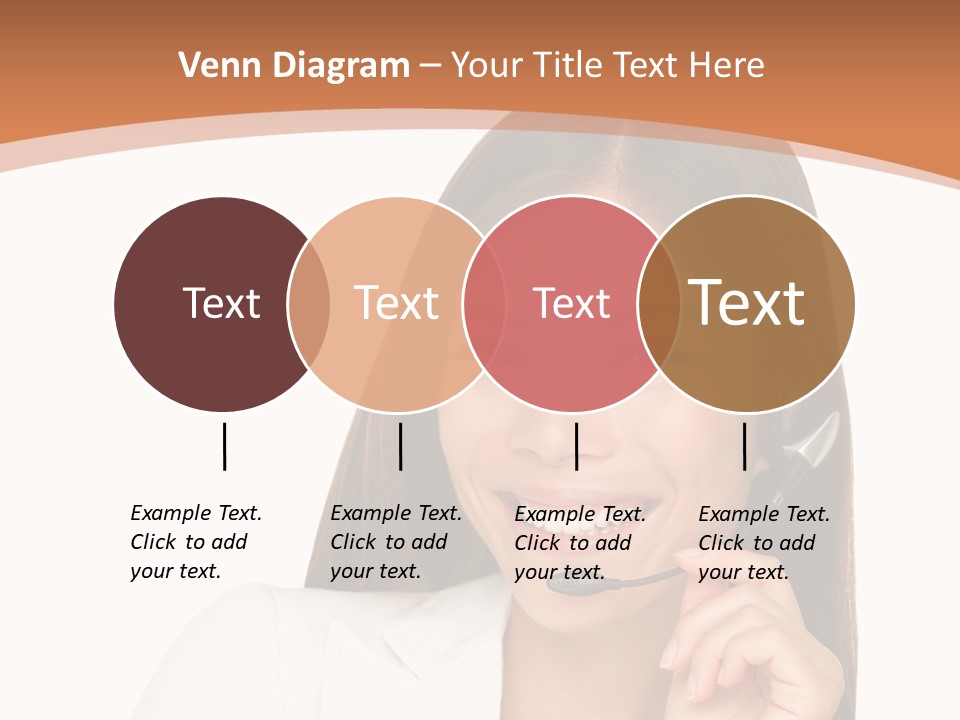 Venn Diagram – Your Title Text Here

Text

Text

Text

Text

Example Text. Click to add your text.

Example Text. Click to add your text.

Example Text. Click to add your text.

Example Text. Click to add your text.